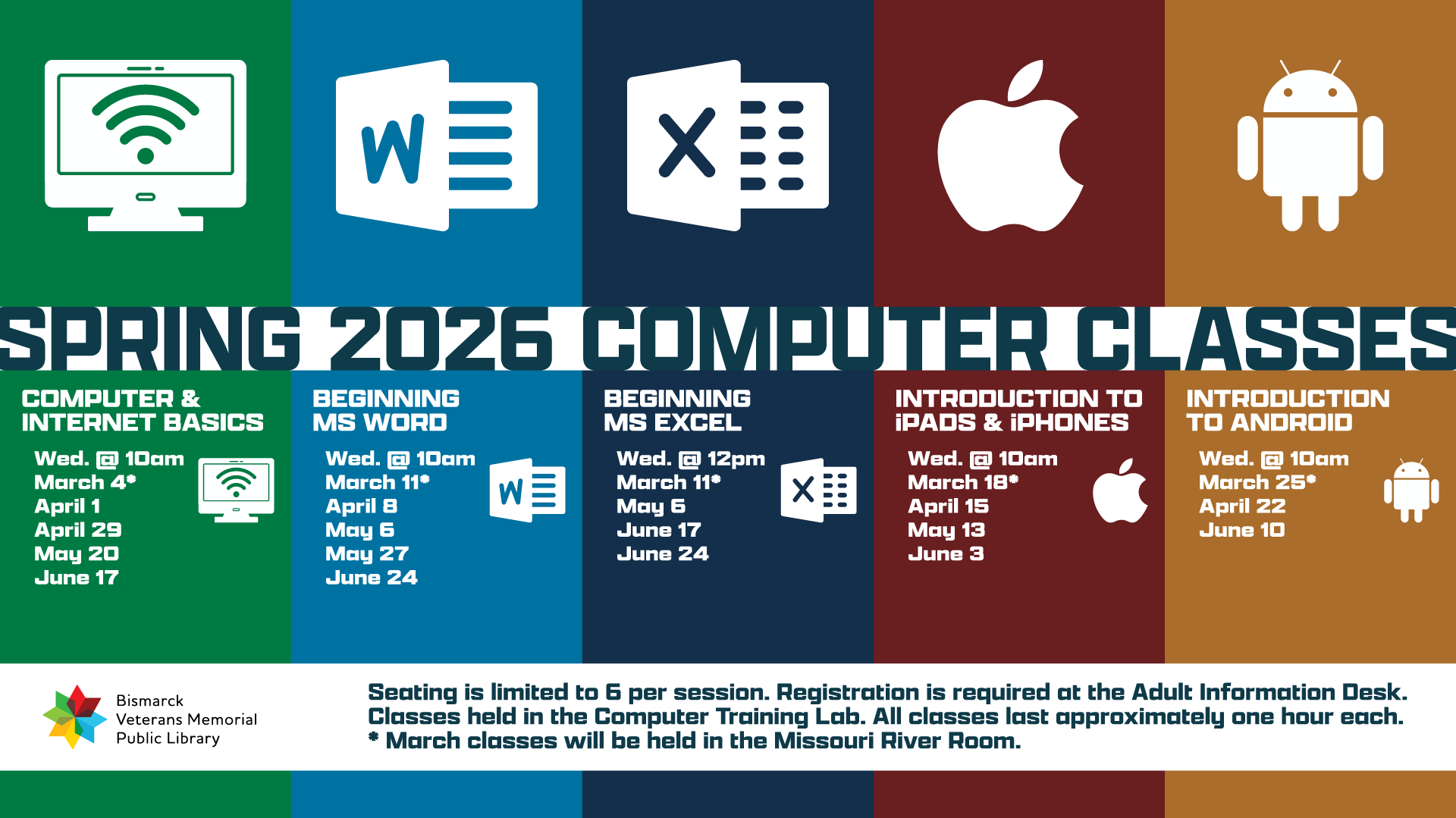 SPRING 2026 COMPUTER CLASSES

COMPUTER & INTERNET BASICS

Wed. @ 10am
March 4*
April 1
April 29
May 20
June 17

BEGINNING MS WORD

Wed. @ 10am
March 11*
April 8
May 6
May 27
June 24

BEGINNING MS EXCEL

Wed. @ 12pm
March 11*
May 6
June 17
June 24

INTRODUCTION TO iPADS & iPHONES

Wed. @ 10am
March 18*
April 15
May 13
June 3

INTRODUCTION TO ANDROID

Wed. @ 10am
March 25*
April 22
June 10

Bismarck Veterans Memorial Public Library

Seating is limited to 6 per session. Registration is required at the Adult Information Desk. Classes held in the Computer Training Lab. All classes last approximately one hour each.
* March classes will be held in the Missouri River Room.